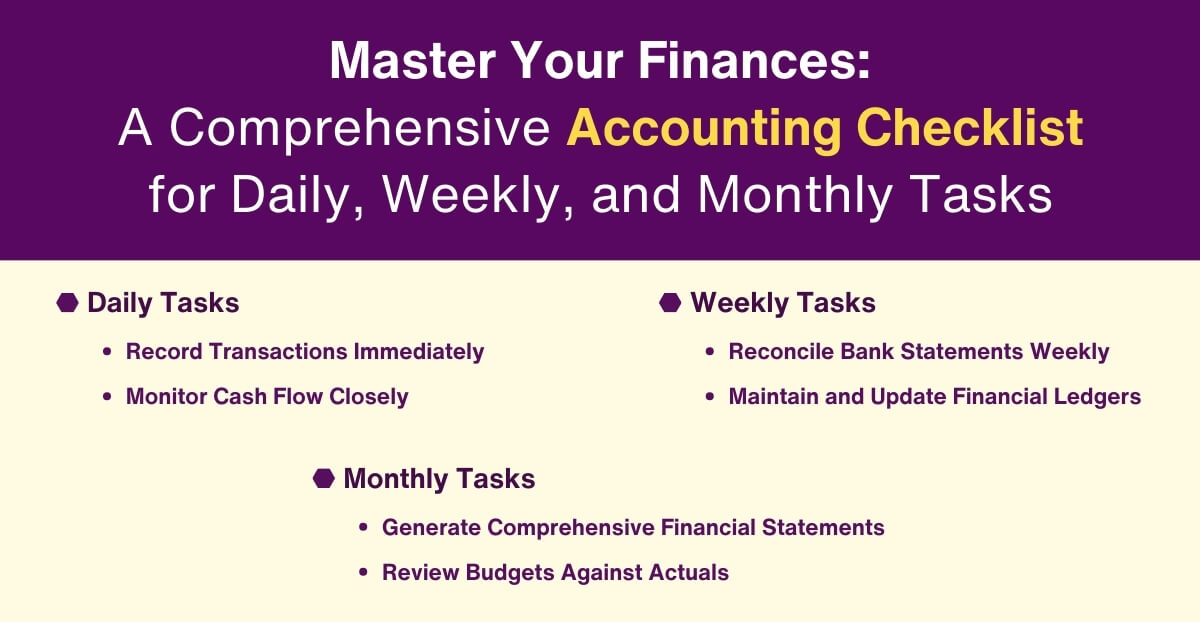 Master Your Finances:
A Comprehensive Accounting Checklist for Daily, Weekly, and Monthly Tasks

Daily Tasks
• Record Transactions Immediately
• Monitor Cash Flow Closely

Weekly Tasks
• Reconcile Bank Statements Weekly
• Maintain and Update Financial Ledgers

Monthly Tasks
• Generate Comprehensive Financial Statements
• Review Budgets Against Actuals